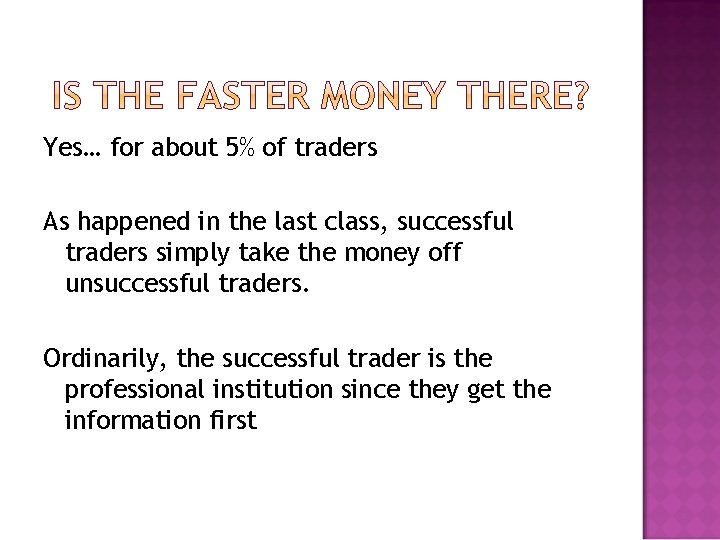 IS THE FASTER MONEY THERE?

Yes… for about 5% of traders

As happened in the last class, successful traders simply take the money off unsuccessful traders.

Ordinarily, the successful trader is the professional institution since they get the information first